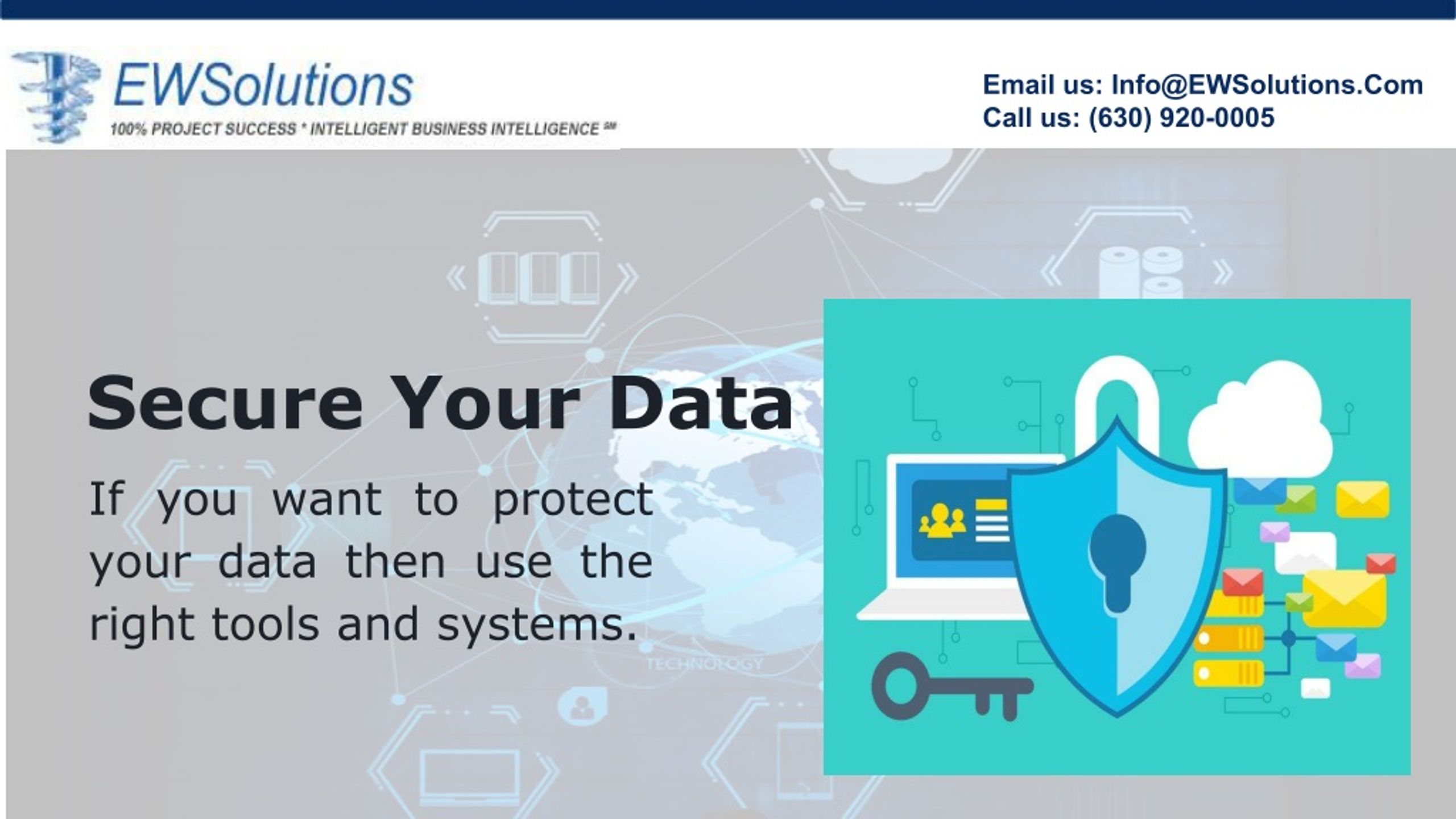 EWSolutions
100% PROJECT SUCCESS * INTELLIGENT BUSINESS INTELLIGENCE SM

Email us: Info@EWSolutions.Com
Call us: (630) 920-0005

Secure Your Data

If you want to protect your data then use the right tools and systems.

TECHNOLOGY